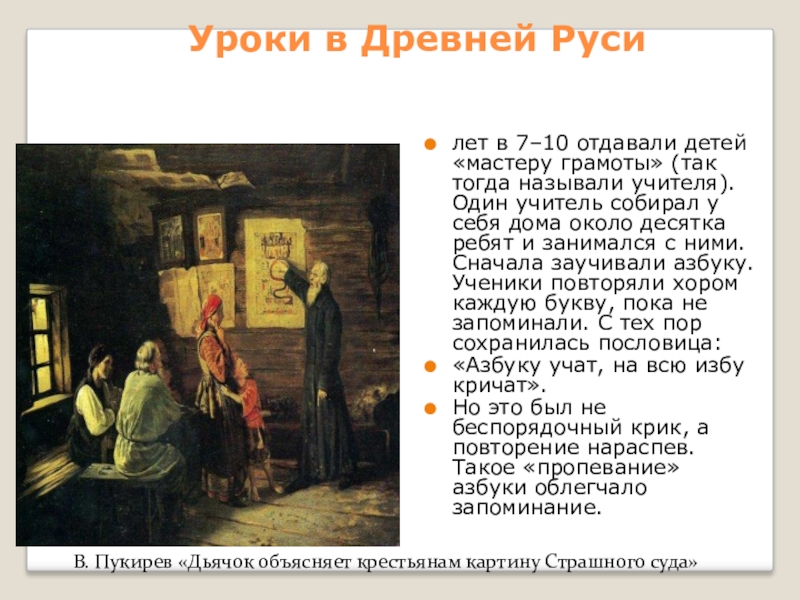 Уроки в Древней Руси

лет в 7–10 отдавали детей «мастеру грамоты» (так тогда называли учителя). Один учитель собирал у себя дома около десятка ребят и занимался с ними. Сначала заучивали азбуку. Ученики повторяли хором каждую букву, пока не запоминали. С тех пор сохранилась пословица:

«Азбуку учат, на всю избу кричат».

Но это был не беспорядочный крик, а повторение нараспев. Такое «пропевание» азбуки облегчало запоминание.

В. Пукирев «Дьячок объясняет крестьянам картину Страшного суда»